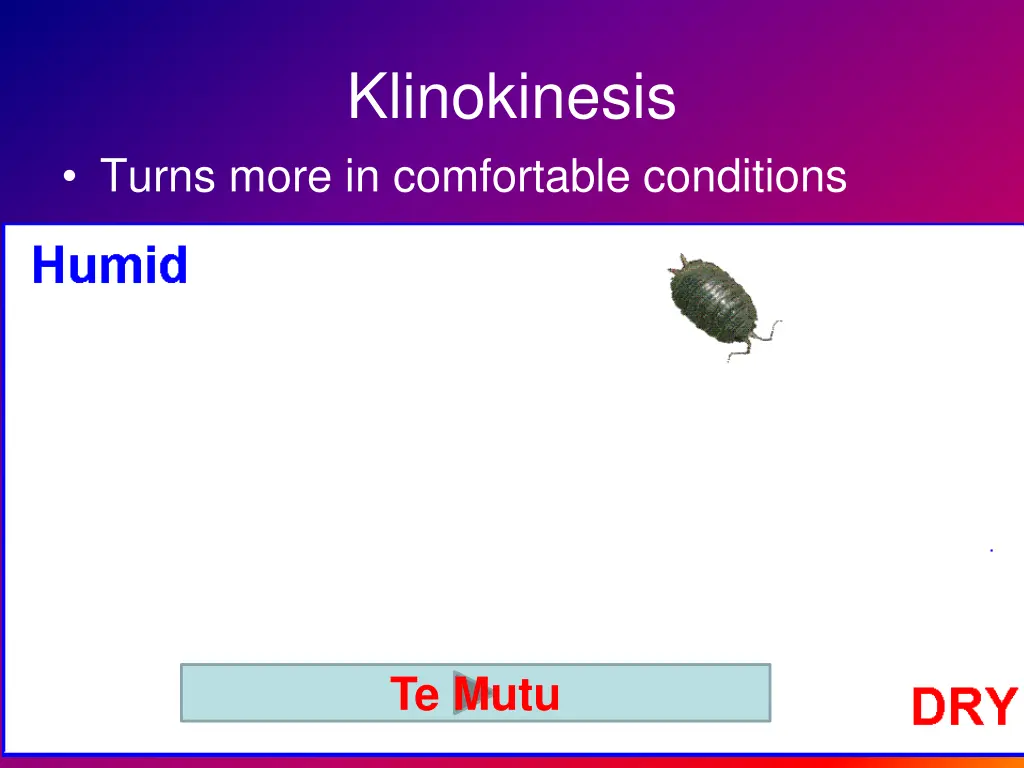 Klinokinesis

• Turns more in comfortable conditions

Humid

Te Mutu

DRY